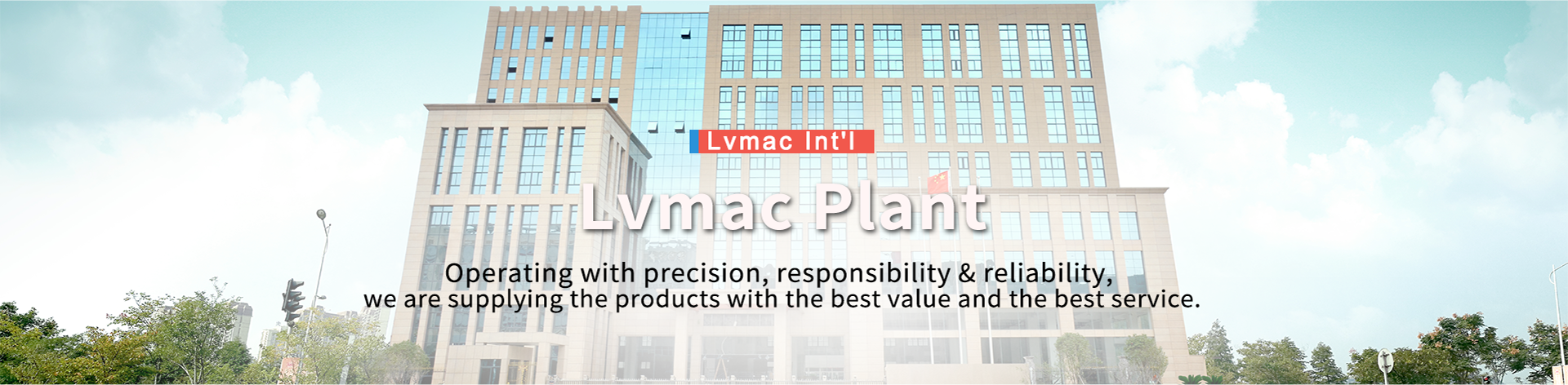 Lvmac Int'l

Lvmac Plant

Operating with precision, responsibility & reliability, we are supplying the products with the best value and the best service.